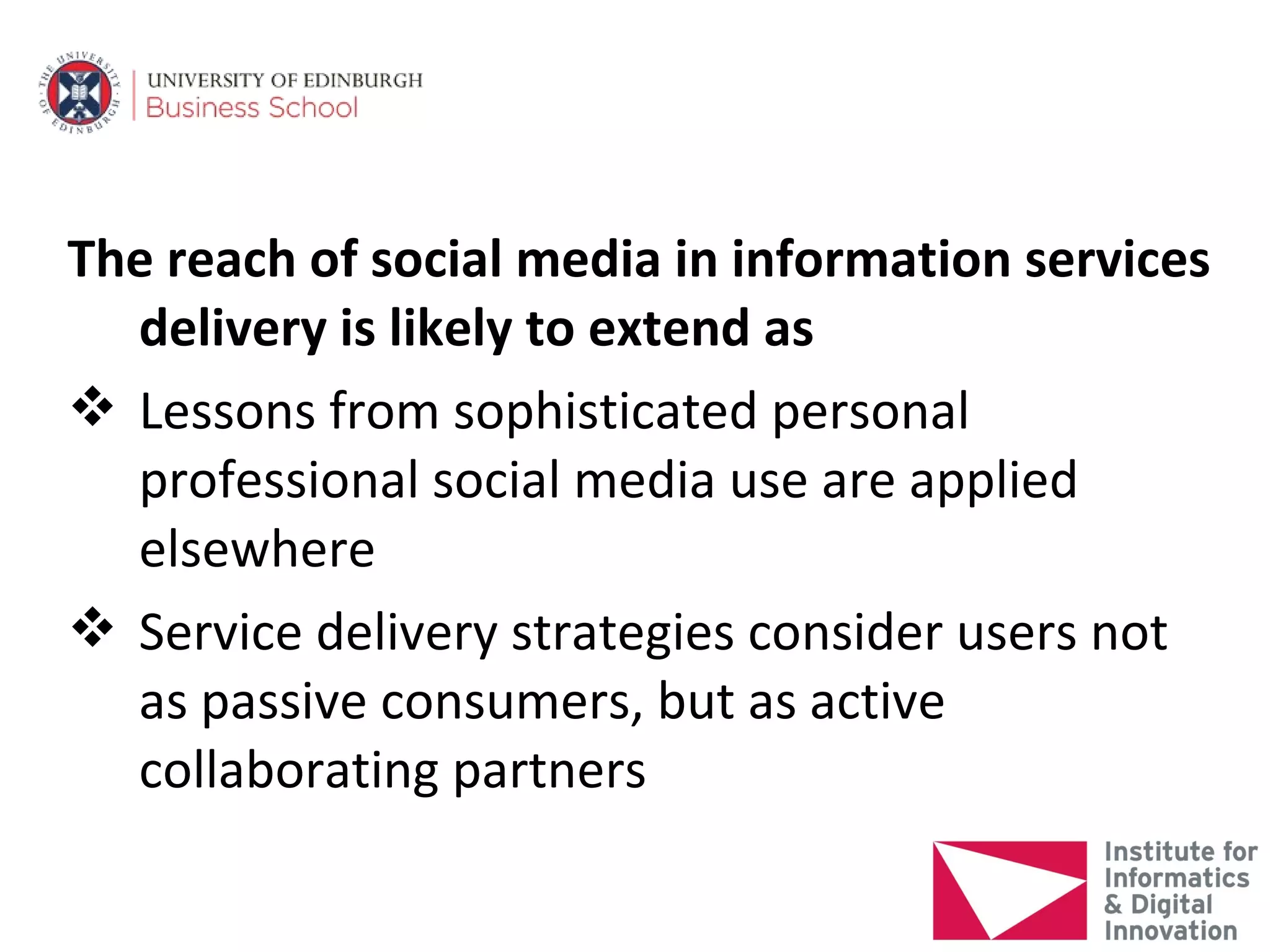 THE UNIVERSITY OF EDINBURGH

UNIVERSITY OF EDINBURGH
Business School

The reach of social media in information services delivery is likely to extend as

❖ Lessons from sophisticated personal professional social media use are applied elsewhere

❖ Service delivery strategies consider users not as passive consumers, but as active collaborating partners

Institute for Informatics & Digital Innovation